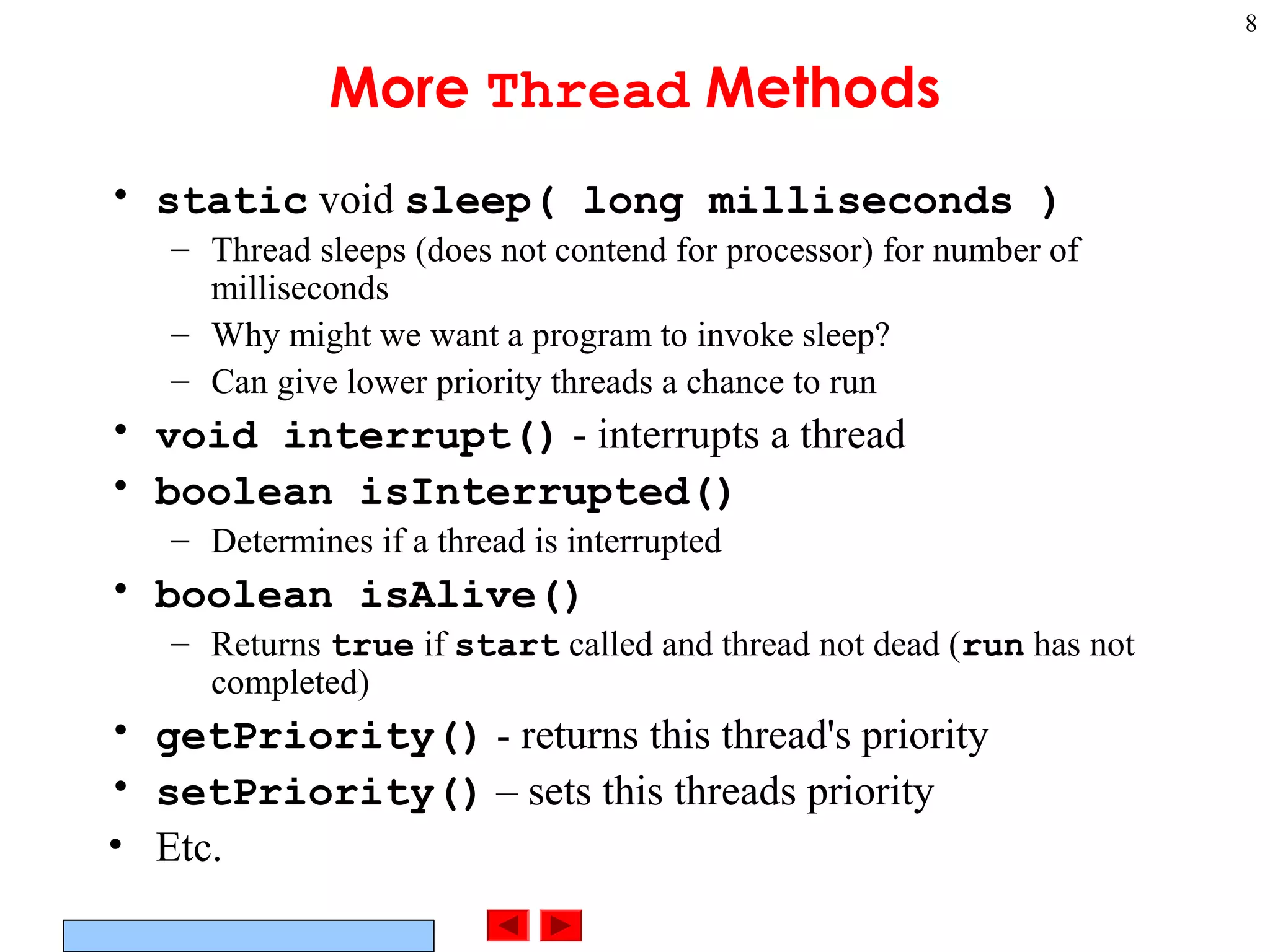 8

More Thread Methods

• static void sleep( long milliseconds )
  – Thread sleeps (does not contend for processor) for number of milliseconds
  – Why might we want a program to invoke sleep?
  – Can give lower priority threads a chance to run
• void interrupt() - interrupts a thread
• boolean isInterrupted()
  – Determines if a thread is interrupted
• boolean isAlive()
  – Returns true if start called and thread not dead (run has not completed)
• getPriority() - returns this thread's priority
• setPriority() – sets this threads priority
• Etc.